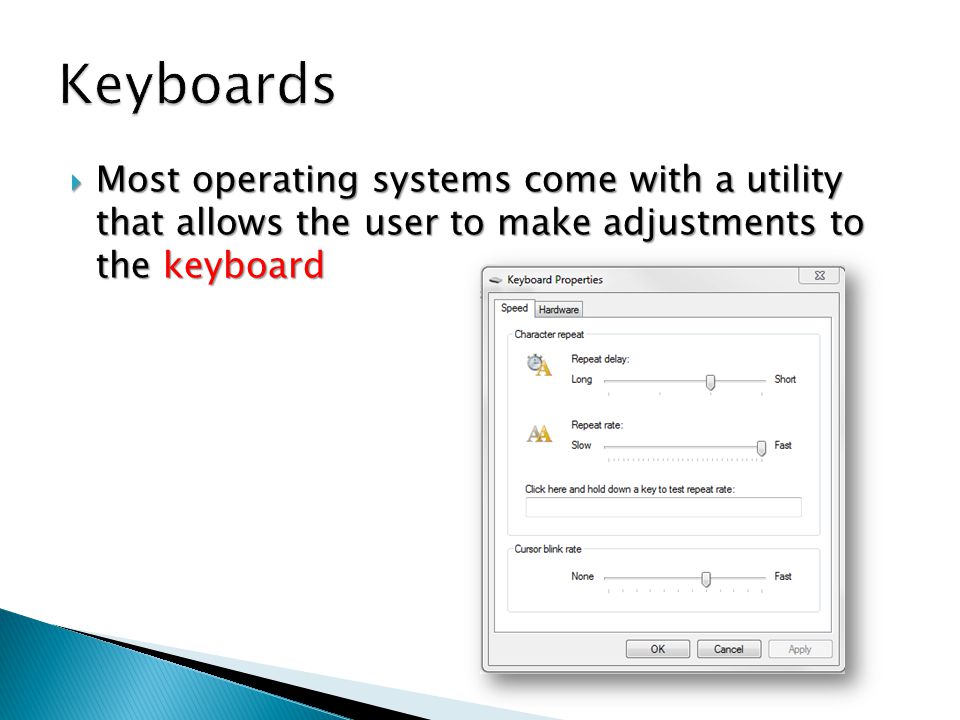 Keyboards

Most operating systems come with a utility that allows the user to make adjustments to the keyboard

Keyboard Properties

Speed
Hardware

Character repeat

Repeat delay:
Long
Short

Repeat rate:
Slow
Fast

Click here and hold down a key to test repeat rate:

Cursor blink rate

None
Fast

OK
Cancel
Apply